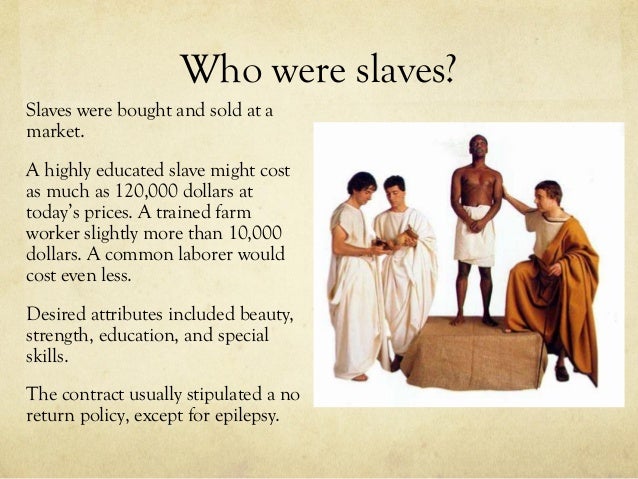 Who were slaves?

Slaves were bought and sold at a market.

A highly educated slave might cost as much as 120,000 dollars at today's prices. A trained farm worker slightly more than 10,000 dollars. A common laborer would cost even less.

Desired attributes included beauty, strength, education, and special skills.

The contract usually stipulated a no return policy, except for epilepsy.